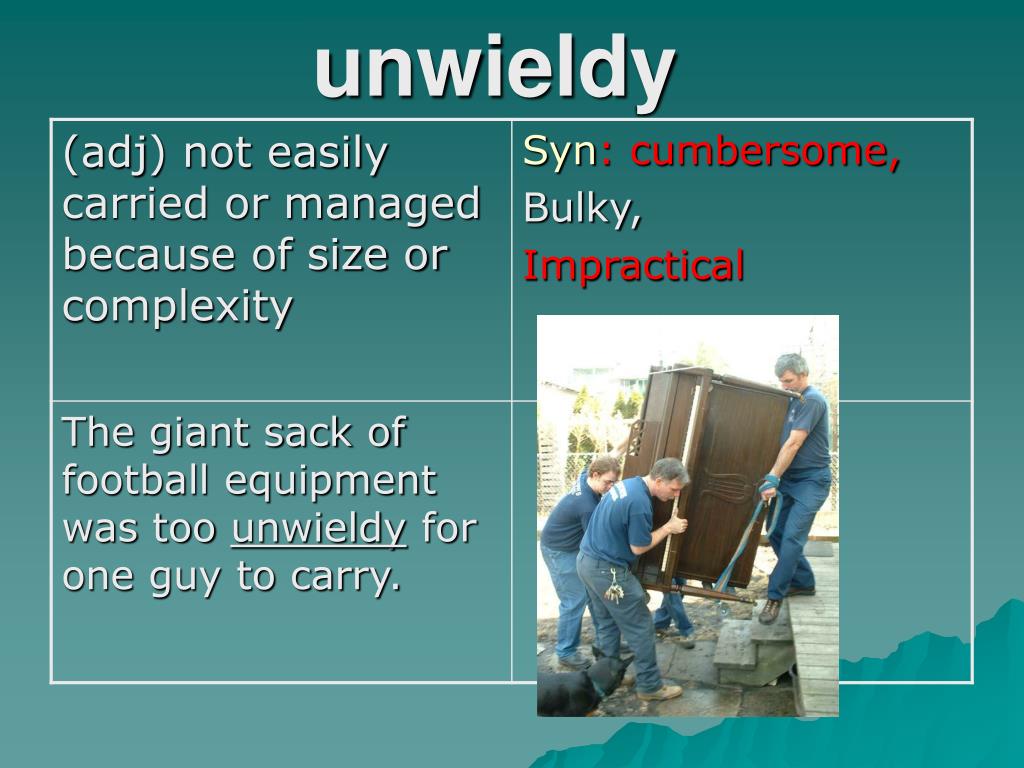 unwieldy

| (adj) not easily carried or managed because of size or complexity | Syn: cumbersome, Bulky, Impractical |
|---|---|
| The giant sack of football equipment was too unwieldy for one guy to carry. | |